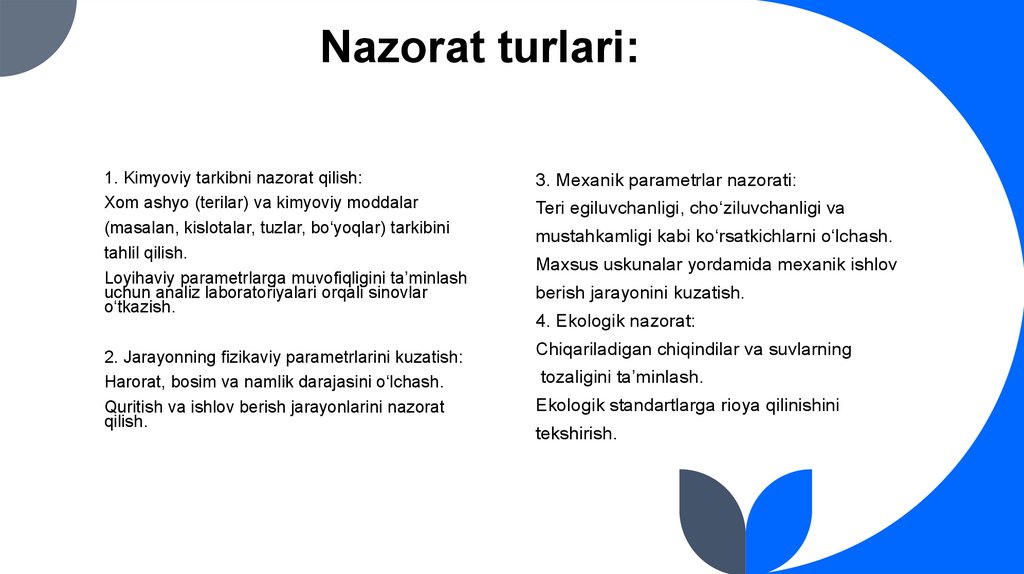 Nazorat turlari:

1. Kimyoviy tarkibni nazorat qilish:
Xom ashyo (terilar) va kimyoviy moddalar (masalan, kislotalar, tuzlar, bo‘yoqlar) tarkibini tahlil qilish.
Loyihaviy parametrlarga muvofiqligini ta’minlash uchun analiz laboratoriyalari orqali sinovlar o‘tkazish.

2. Jarayonning fizikaviy parametrlarini kuzatish:
Harorat, bosim va namlik darajasini o‘lchash.
Quritish va ishlov berish jarayonlarini nazorat qilish.

3. Mexanik parametrlar nazorati:
Teri egiluvchanligi, cho‘ziluvchanligi va mustahkamligi kabi ko‘rsatkichlarni o‘lchash.
Maxsus uskunalar yordamida mexanik ishlov berish jarayonini kuzatish.
4. Ekologik nazorat:
Chiqariladigan chiqindilar va suvlarning tozaligini ta’minlash.
Ekologik standartlarga rioya qilinishini tekshirish.